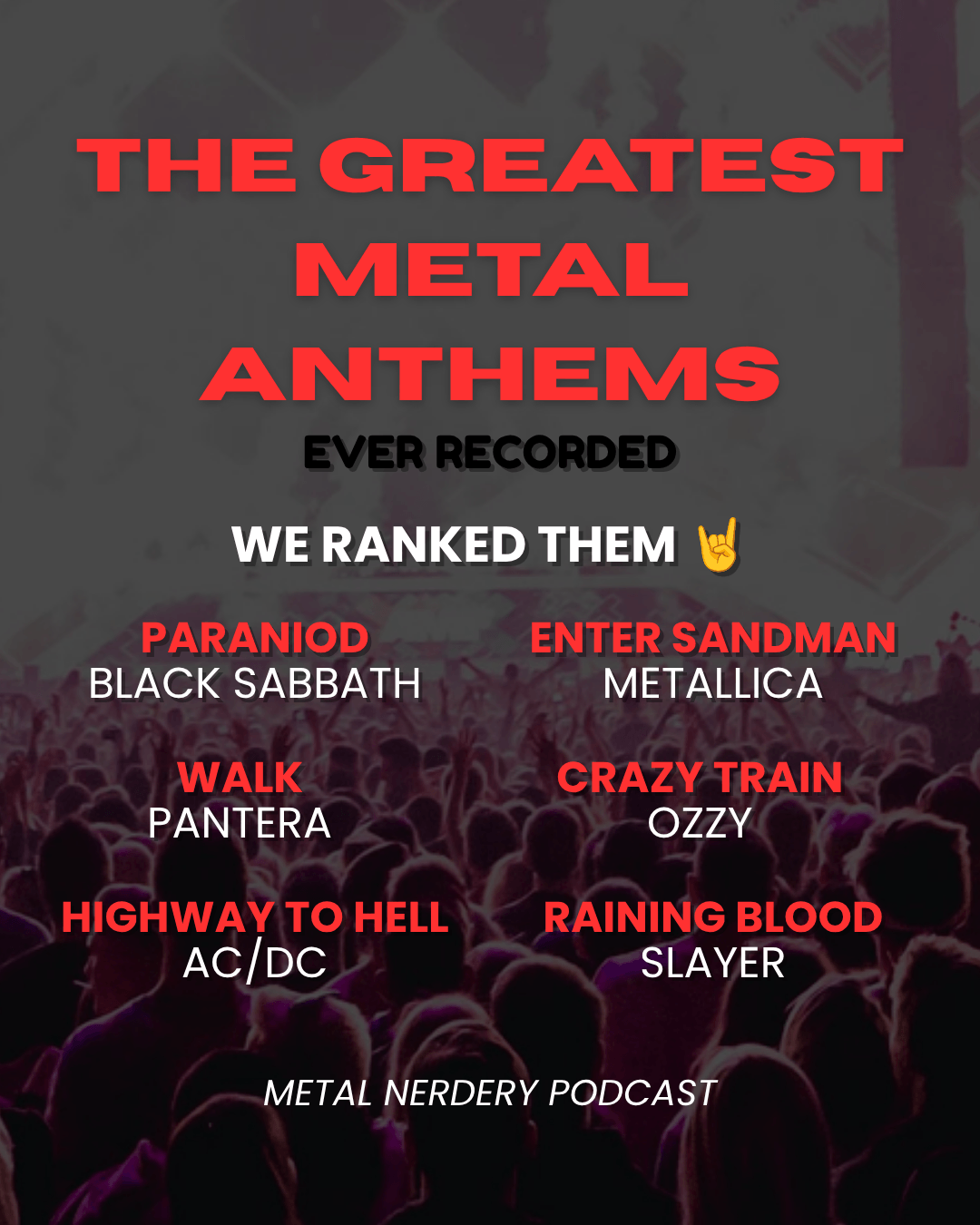 THE GREATEST METAL ANTHEMS

EVER RECORDED

WE RANKED THEM 🤘

PARANIOD
BLACK SABBATH

WALK
PANTERA

HIGHWAY TO HELL
AC/DC

ENTER SANDMAN
METALLICA

CRAZY TRAIN
OZZY

RAINING BLOOD
SLAYER

METAL NERDERY PODCAST